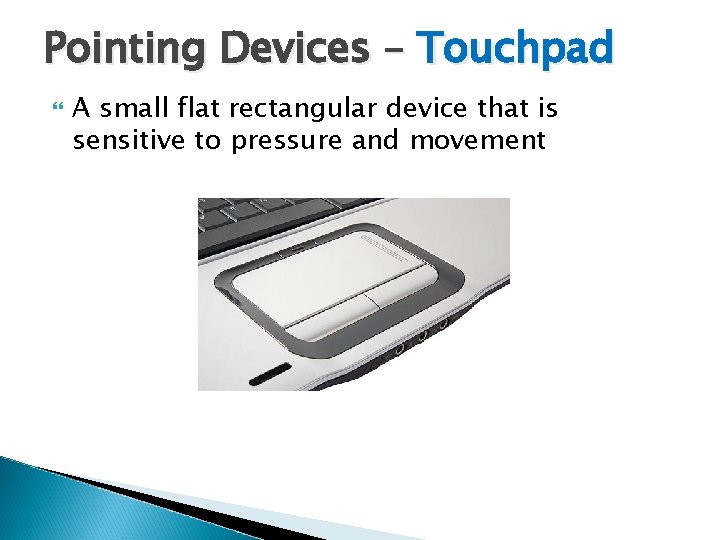 Pointing Devices – Touchpad

A small flat rectangular device that is sensitive to pressure and movement